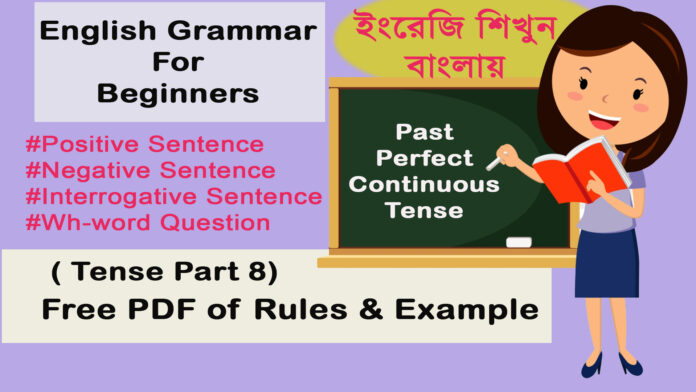 English Grammar For Beginners

ইংরেজি শিখুন বাংলায়

#Positive Sentence
#Negative Sentence
#Interrogative Sentence
#Wh-word Question

Past Perfect Continuous Tense

( Tense Part 8)
Free PDF of Rules & Example